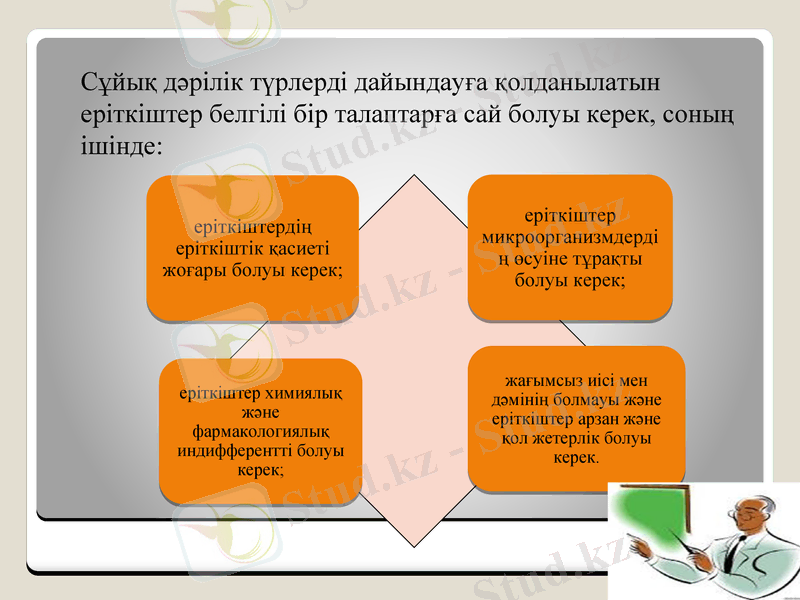 Сұйық дәрілік түрлерді дайындауға қолданылатын еріткіштер белгілі бір талаптарға сай болуы керек, соның ішінде:

еріткіштердің еріткіштік қасиеті жоғары болуы керек;

еріткіштер микроорганизмдердің өсуіне тұрақты болуы керек;

еріткіштер химиялық және фармакологиялық индифферентті болуы керек;

жағымсыз иісі мен дәмінің болмауы және еріткіштер арзан және қол жетерлік болуы керек.

Stud.kz - Stud.kz